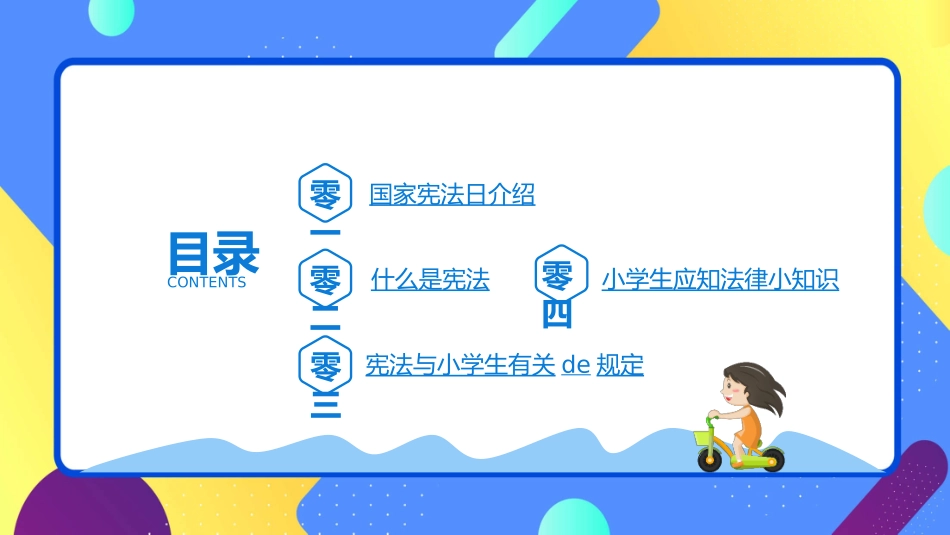 目录
CONTENTS

零一 国家宪法日介绍

零二 什么是宪法

零三 宪法与小学生有关 de 规定

零四 小学生应知法律小知识